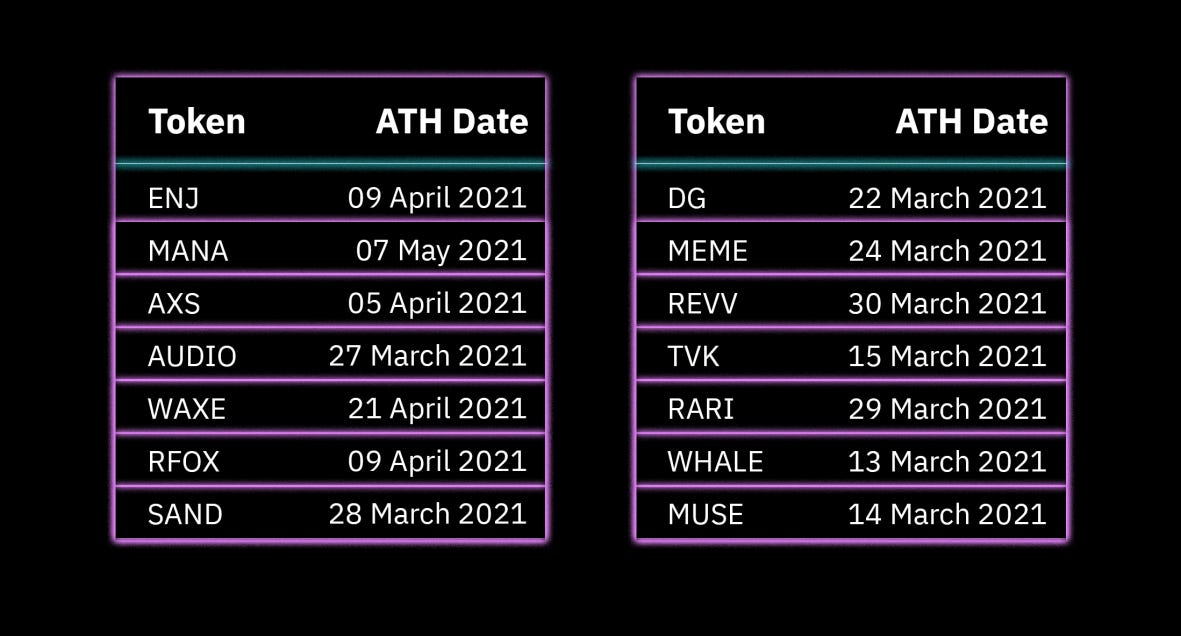 | Token | ATH Date |
|---|---|
| ENJ | 09 April 2021 |
| MANA | 07 May 2021 |
| AXS | 05 April 2021 |
| AUDIO | 27 March 2021 |
| WAXE | 21 April 2021 |
| RFOX | 09 April 2021 |
| SAND | 28 March 2021 |

| Token | ATH Date |
|---|---|
| DG | 22 March 2021 |
| MEME | 24 March 2021 |
| REVV | 30 March 2021 |
| TVK | 15 March 2021 |
| RARI | 29 March 2021 |
| WHALE | 13 March 2021 |
| MUSE | 14 March 2021 |